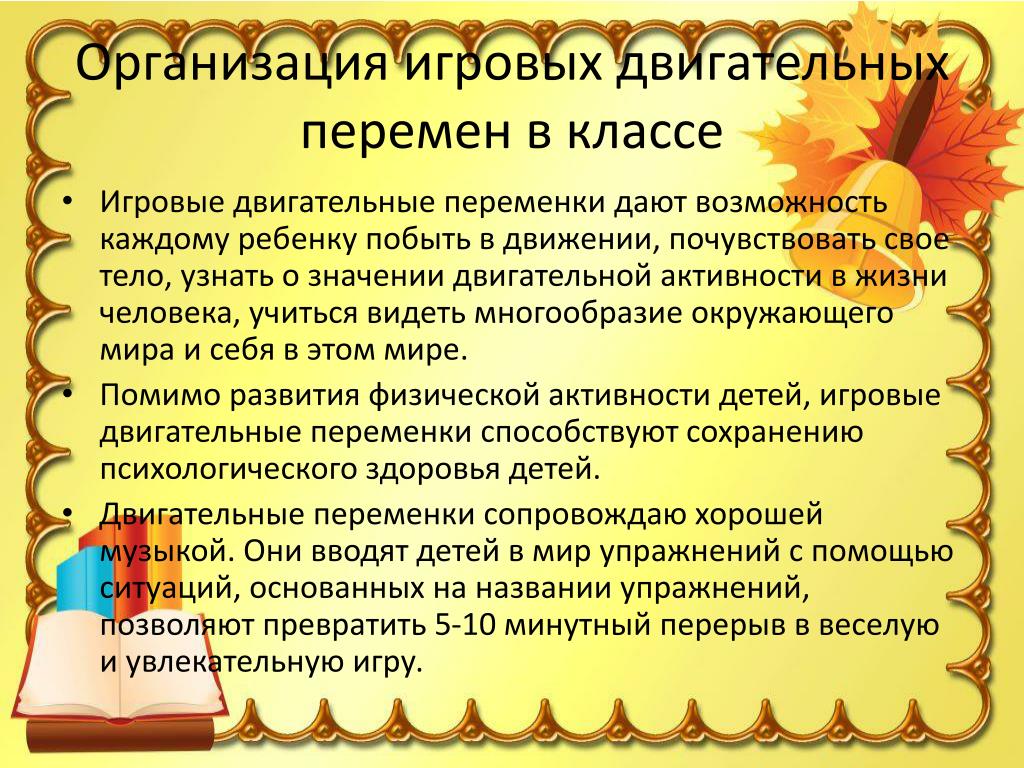 Организация игровых двигательных перемен в классе

• Игровые двигательные переменки дают возможность каждому ребенку побыть в движении, почувствовать свое тело, узнать о значении двигательной активности в жизни человека, учиться видеть многообразие окружающего мира и себя в этом мире.

• Помимо развития физической активности детей, игровые двигательные переменки способствуют сохранению психологического здоровья детей.

• Двигательные переменки сопровождаю хорошей музыкой. Они вводят детей в мир упражнений с помощью ситуаций, основанных на названии упражнений, позволяют превратить 5-10 минутный перерыв в веселую и увлекательную игру.